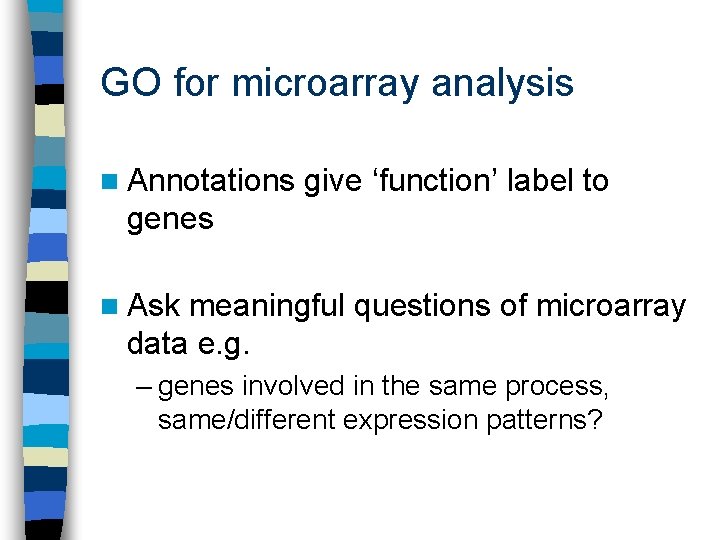 GO for microarray analysis

Annotations give ‘function’ label to genes

Ask meaningful questions of microarray data e.g.

– genes involved in the same process, same/different expression patterns?